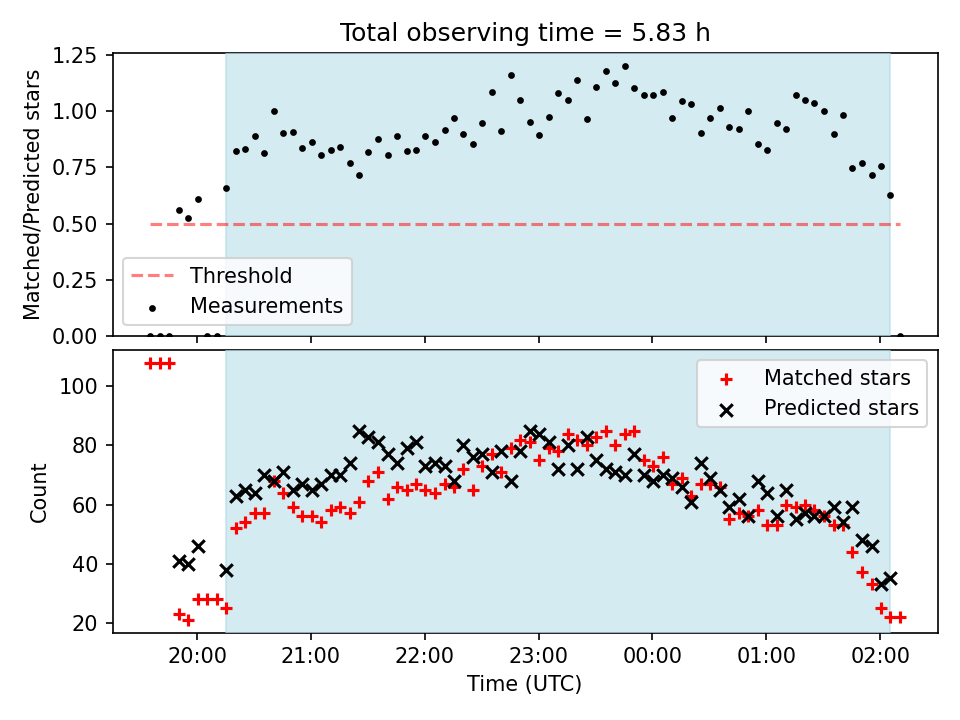 Total observing time = 5.83 h

Matched/Predicted stars

1.25
1.00
0.75
0.50
0.25
0.00

Threshold
Measurements

Count

100
80
60
40
20

Matched stars
Predicted stars

20:00
21:00
22:00
23:00
00:00
01:00
02:00

Time (UTC)